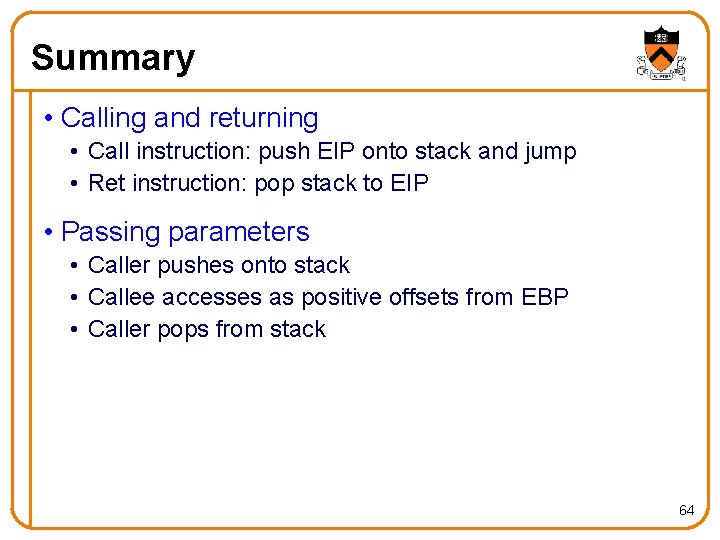 Summary

• Calling and returning
 • Call instruction: push EIP onto stack and jump
 • Ret instruction: pop stack to EIP

• Passing parameters
 • Caller pushes onto stack
 • Callee accesses as positive offsets from EBP
 • Caller pops from stack

64